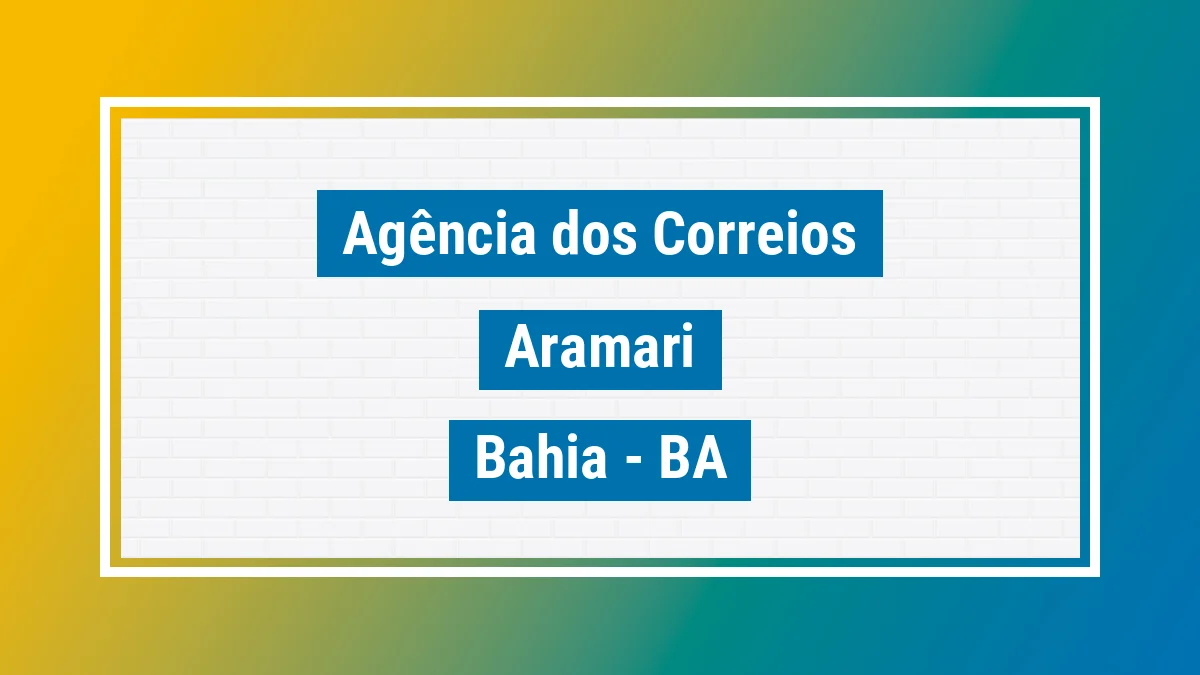 Agência dos Correios

Aramari

Bahia - BA